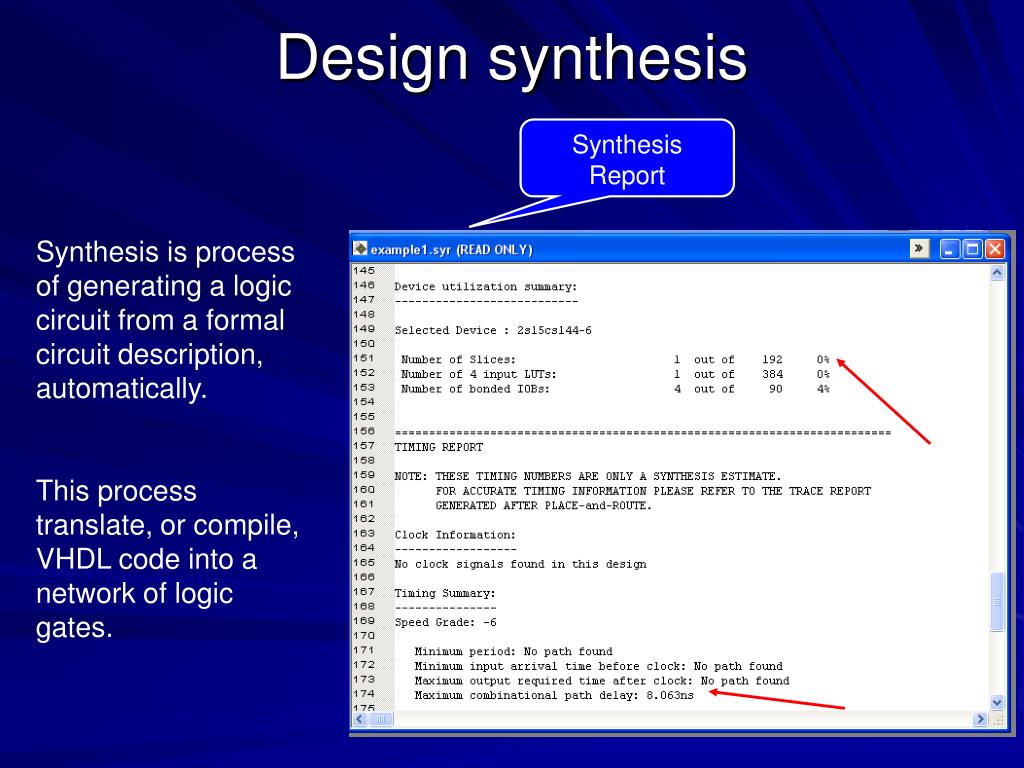 Design synthesis

Synthesis Report

Synthesis is process of generating a logic circuit from a formal circuit description, automatically.

This process translate, or compile, VHDL code into a network of logic gates.

example1.syr (READ ONLY)

145
146 Device utilization summary:
147 ---------------------------
148
149 Selected Device : 2s15cs144-6
150
151 Number of Slices: 1 out of 192 0%
152 Number of 4 input LUTs: 1 out of 384 0%
153 Number of bonded IOBs: 4 out of 90 4%
154
155
156 =========================================================================
157 TIMING REPORT
158
159 NOTE: THESE TIMING NUMBERS ARE ONLY A SYNTHESIS ESTIMATE.
160 FOR ACCURATE TIMING INFORMATION PLEASE REFER TO THE TRACE REPORT
161 GENERATED AFTER PLACE-and-ROUTE.
162
163 Clock Information:
164 ------------------
165 No clock signals found in this design
166
167 Timing Summary:
168 ---------------
169 Speed Grade: -6
170
171 Minimum period: No path found
172 Minimum input arrival time before clock: No path found
173 Maximum output required time after clock: No path found
174 Maximum combinational path delay: 8.063ns
175